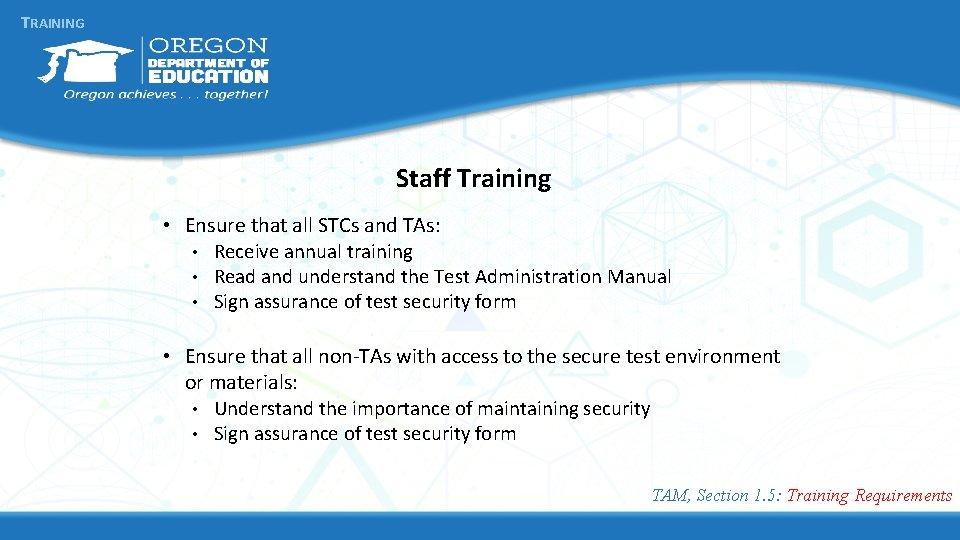 TRAINING

OREGON
DEPARTMENT OF
EDUCATION
Oregon achieves . . . together!

Staff Training

• Ensure that all STCs and TAs:
  • Receive annual training
  • Read and understand the Test Administration Manual
  • Sign assurance of test security form

• Ensure that all non-TAs with access to the secure test environment or materials:
  • Understand the importance of maintaining security
  • Sign assurance of test security form

TAM, Section 1.5: Training Requirements